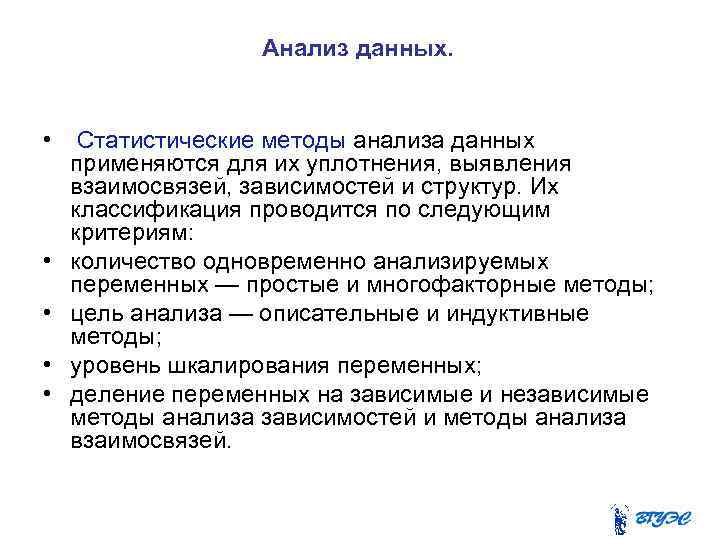 Анализ данных.

• Статистические методы анализа данных применяются для их уплотнения, выявления взаимосвязей, зависимостей и структур. Их классификация проводится по следующим критериям:
• количество одновременно анализируемых переменных — простые и многофакторные методы;
• цель анализа — описательные и индуктивные методы;
• уровень шкалирования переменных;
• деление переменных на зависимые и независимые методы анализа зависимостей и методы анализа взаимосвязей.

ВГУЭС